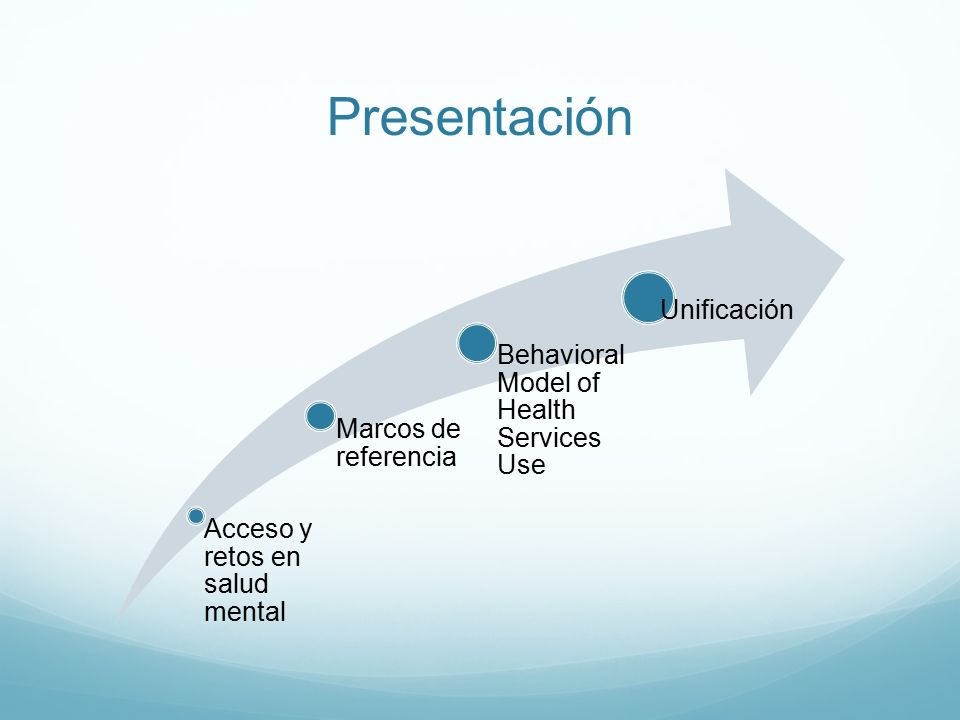 Presentación

Acceso y retos en salud mental

Marcos de referencia

Behavioral Model of Health Services Use

Unificación